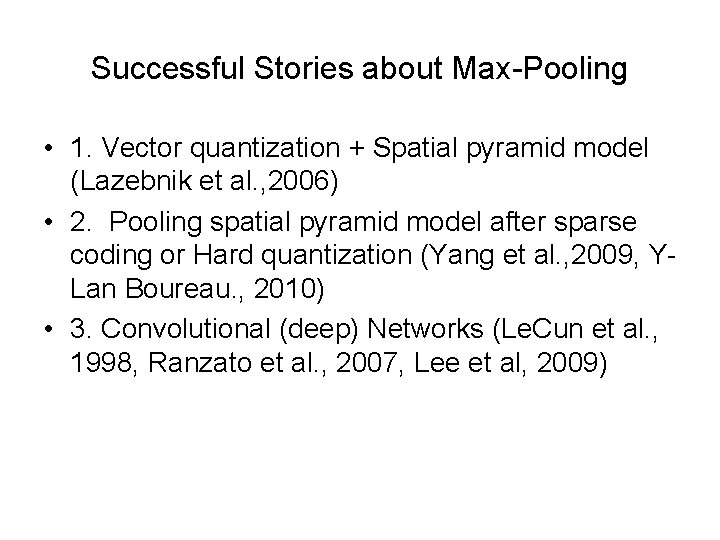 Successful Stories about Max-Pooling

• 1. Vector quantization + Spatial pyramid model (Lazebnik et al.,2006)
• 2. Pooling spatial pyramid model after sparse coding or Hard quantization (Yang et al.,2009, Y-Lan Boureau., 2010)
• 3. Convolutional (deep) Networks (LeCun et al., 1998, Ranzato et al., 2007, Lee et al, 2009)